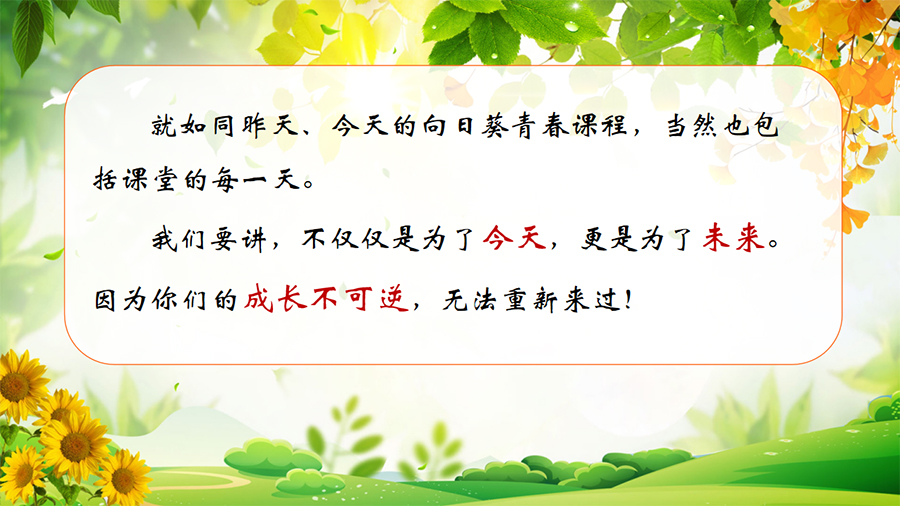 就如同昨天、今天的向日葵青春课程，当然也包括课堂的每一天。

我们要讲，不仅仅是为了今天，更是为了未来。因为你们的成长不可逆，无法重新来过！